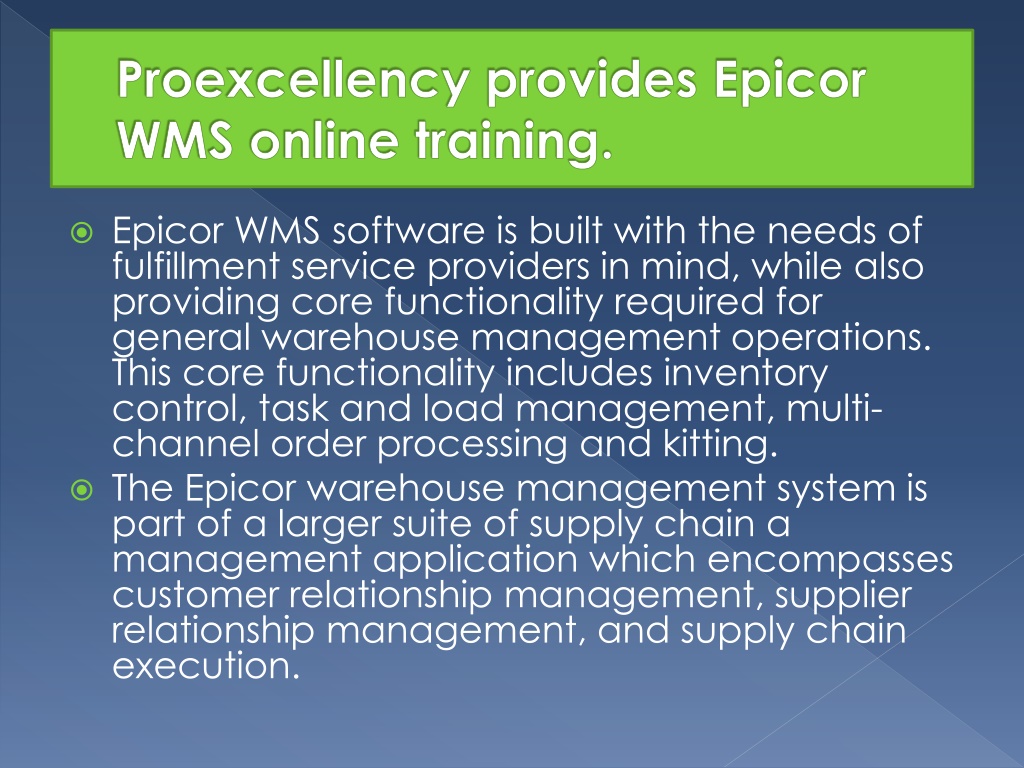 Proexcellency provides Epicor WMS online training.

Epicor WMS software is built with the needs of fulfillment service providers in mind, while also providing core functionality required for general warehouse management operations. This core functionality includes inventory control, task and load management, multi-channel order processing and kitting.

The Epicor warehouse management system is part of a larger suite of supply chain a management application which encompasses customer relationship management, supplier relationship management, and supply chain execution.